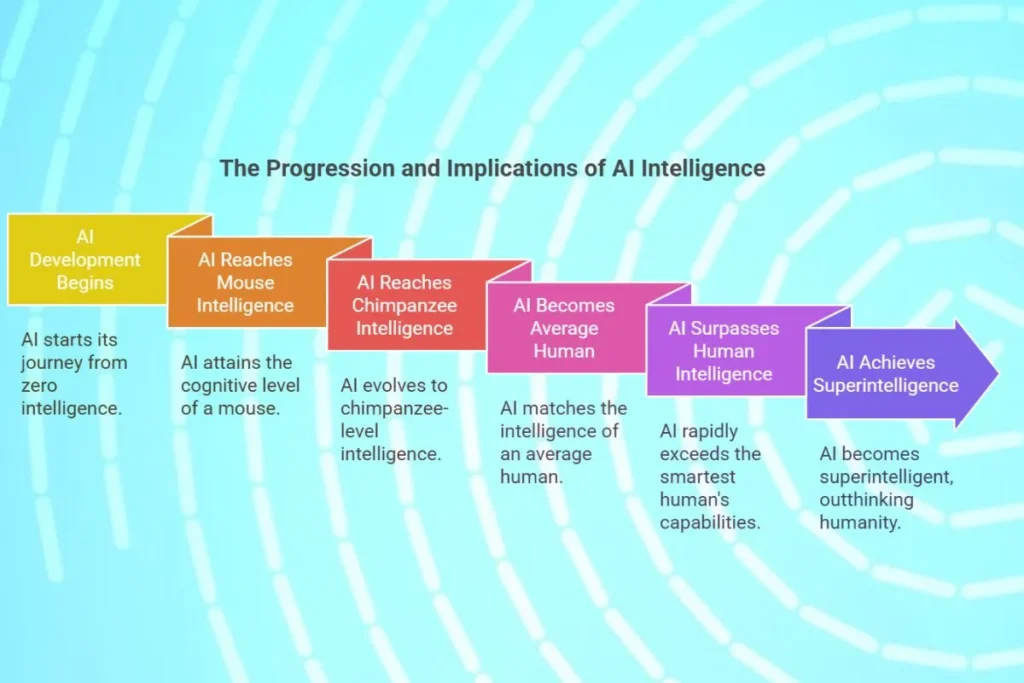 The Progression and Implications of AI Intelligence

AI Development Begins

AI starts its journey from zero intelligence.

AI Reaches Mouse Intelligence

AI attains the cognitive level of a mouse.

AI Reaches Chimpanzee Intelligence

AI evolves to chimpanzee-level intelligence.

AI Becomes Average Human

AI matches the intelligence of an average human.

AI Surpasses Human Intelligence

AI rapidly exceeds the smartest human's capabilities.

AI Achieves Superintelligence

AI becomes superintelligent, outthinking humanity.